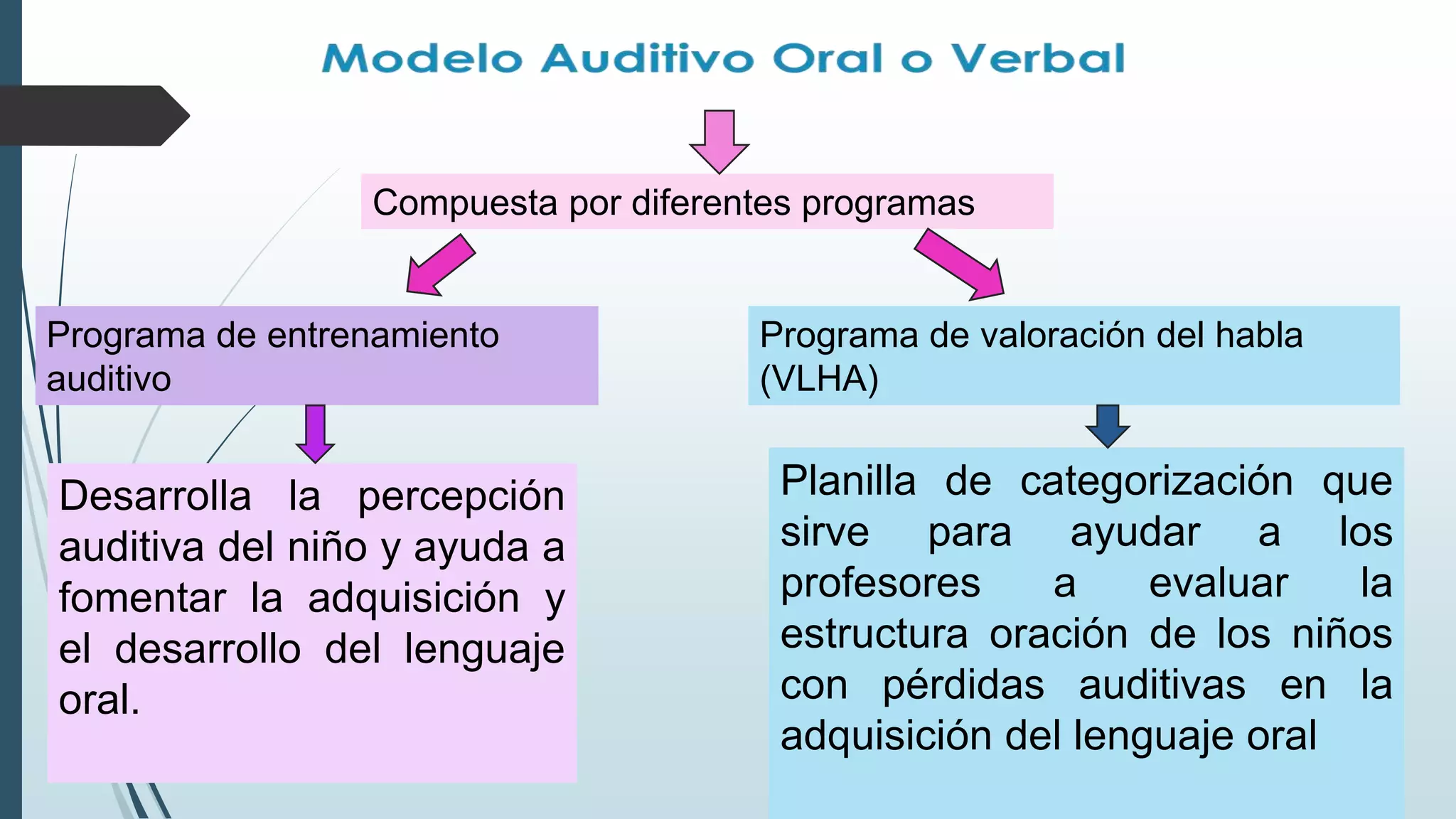 Modelo Auditivo Oral o Verbal

Compuesta por diferentes programas

Programa de entrenamiento auditivo

Desarrolla la percepción auditiva del niño y ayuda a fomentar la adquisición y el desarrollo del lenguaje oral.

Programa de valoración del habla (VLHA)

Planilla de categorización que sirve para ayudar a los profesores a evaluar la estructura oración de los niños con pérdidas auditivas en la adquisición del lenguaje oral